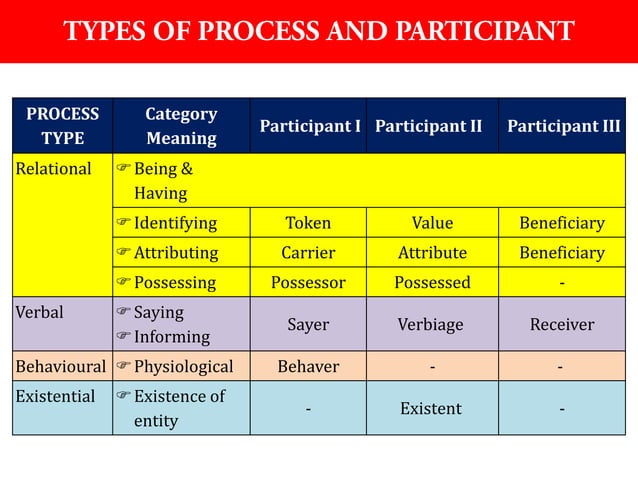 TYPES OF PROCESS AND PARTICIPANT

| PROCESS TYPE | Category Meaning | Participant I | Participant II | Participant III |
|---|---|---|---|---|
| Relational | ☞ Being & Having | | | |
| | ☞ Identifying | Token | Value | Beneficiary |
| | ☞ Attributing | Carrier | Attribute | Beneficiary |
| | ☞ Possessing | Possessor | Possessed | - |
| Verbal | ☞ Saying ☞ Informing | Sayer | Verbiage | Receiver |
| Behavioural | ☞ Physiological | Behaver | - | - |
| Existential | ☞ Existence of entity | - | Existent | - |